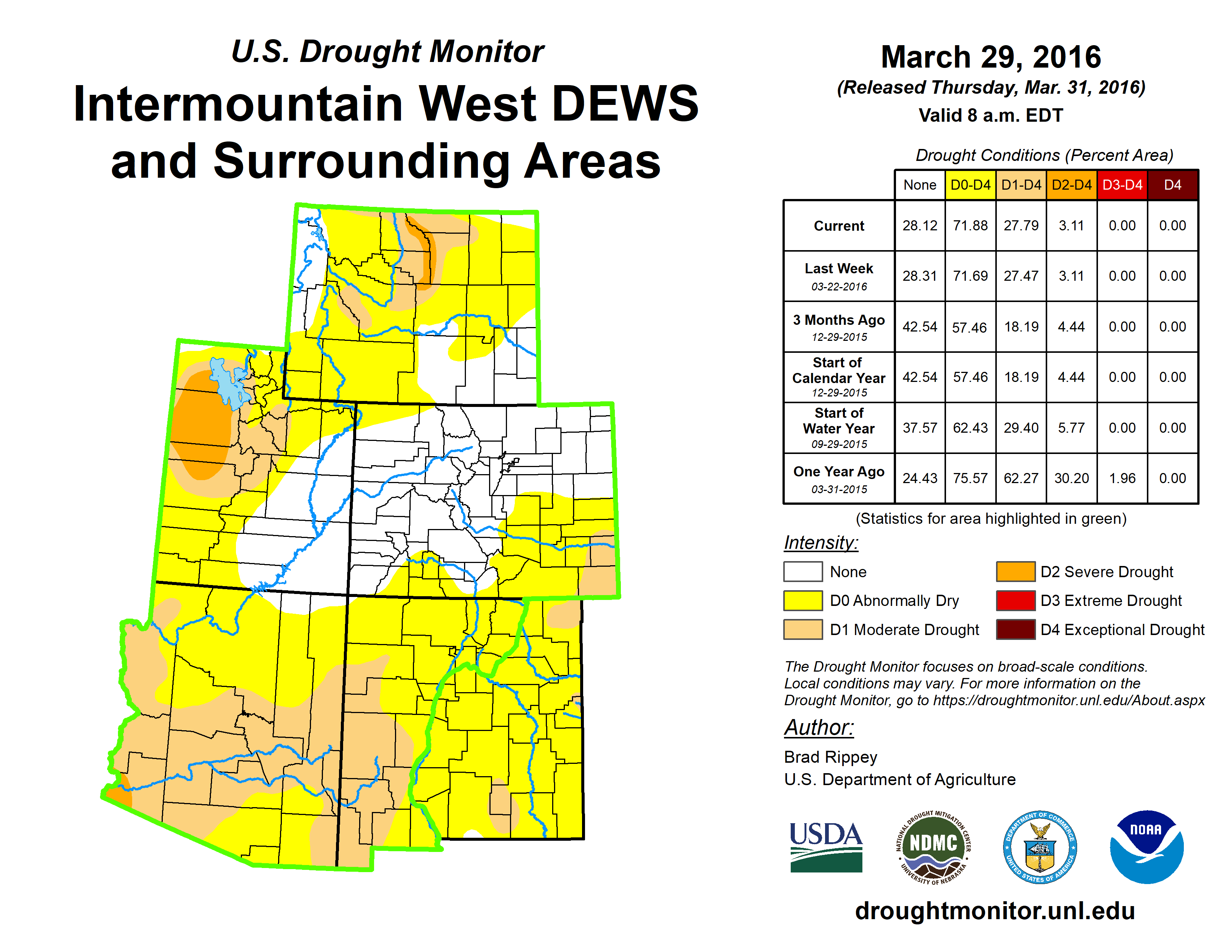 U.S. Drought Monitor

Intermountain West DEWS and Surrounding Areas

March 29, 2016

(Released Thursday, Mar. 31, 2016)

Valid 8 a.m. EDT

Drought Conditions (Percent Area)

| | None | D0-D4 | D1-D4 | D2-D4 | D3-D4 | D4 |
|---|---|---|---|---|---|---|
| Current | 28.12 | 71.88 | 27.79 | 3.11 | 0.00 | 0.00 |
| Last Week 03-22-2016 | 28.31 | 71.69 | 27.47 | 3.11 | 0.00 | 0.00 |
| 3 Months Ago 12-29-2015 | 42.54 | 57.46 | 18.19 | 4.44 | 0.00 | 0.00 |
| Start of Calendar Year 12-29-2015 | 42.54 | 57.46 | 18.19 | 4.44 | 0.00 | 0.00 |
| Start of Water Year 09-29-2015 | 37.57 | 62.43 | 29.40 | 5.77 | 0.00 | 0.00 |
| One Year Ago 03-31-2015 | 24.43 | 75.57 | 62.27 | 30.20 | 1.96 | 0.00 |

(Statistics for area highlighted in green)

Intensity:

None

D0 Abnormally Dry

D1 Moderate Drought

D2 Severe Drought

D3 Extreme Drought

D4 Exceptional Drought

The Drought Monitor focuses on broad-scale conditions. Local conditions may vary. For more information on the Drought Monitor, go to https://droughtmonitor.unl.edu/About.aspx

Author:

Brad Rippey
U.S. Department of Agriculture

USDA

NATIONAL DROUGHT MITIGATION CENTER NDMC UNIVERSITY OF NEBRASKA

DEPARTMENT OF COMMERCE UNITED STATES OF AMERICA

NOAA

droughtmonitor.unl.edu